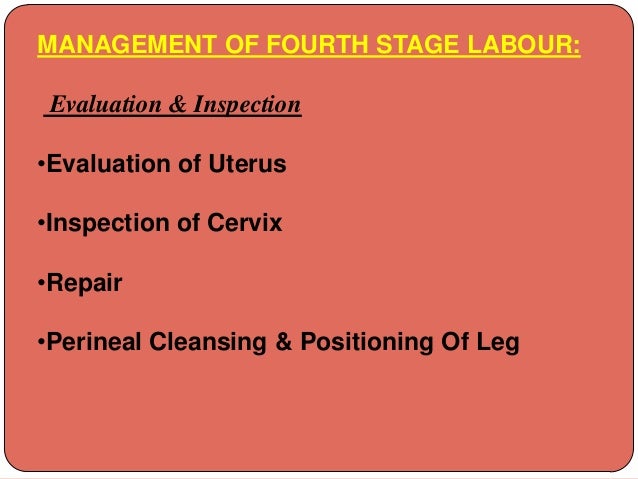 MANAGEMENT OF FOURTH STAGE LABOUR:

Evaluation & Inspection

•Evaluation of Uterus

•Inspection of Cervix

•Repair

•Perineal Cleansing & Positioning Of Leg